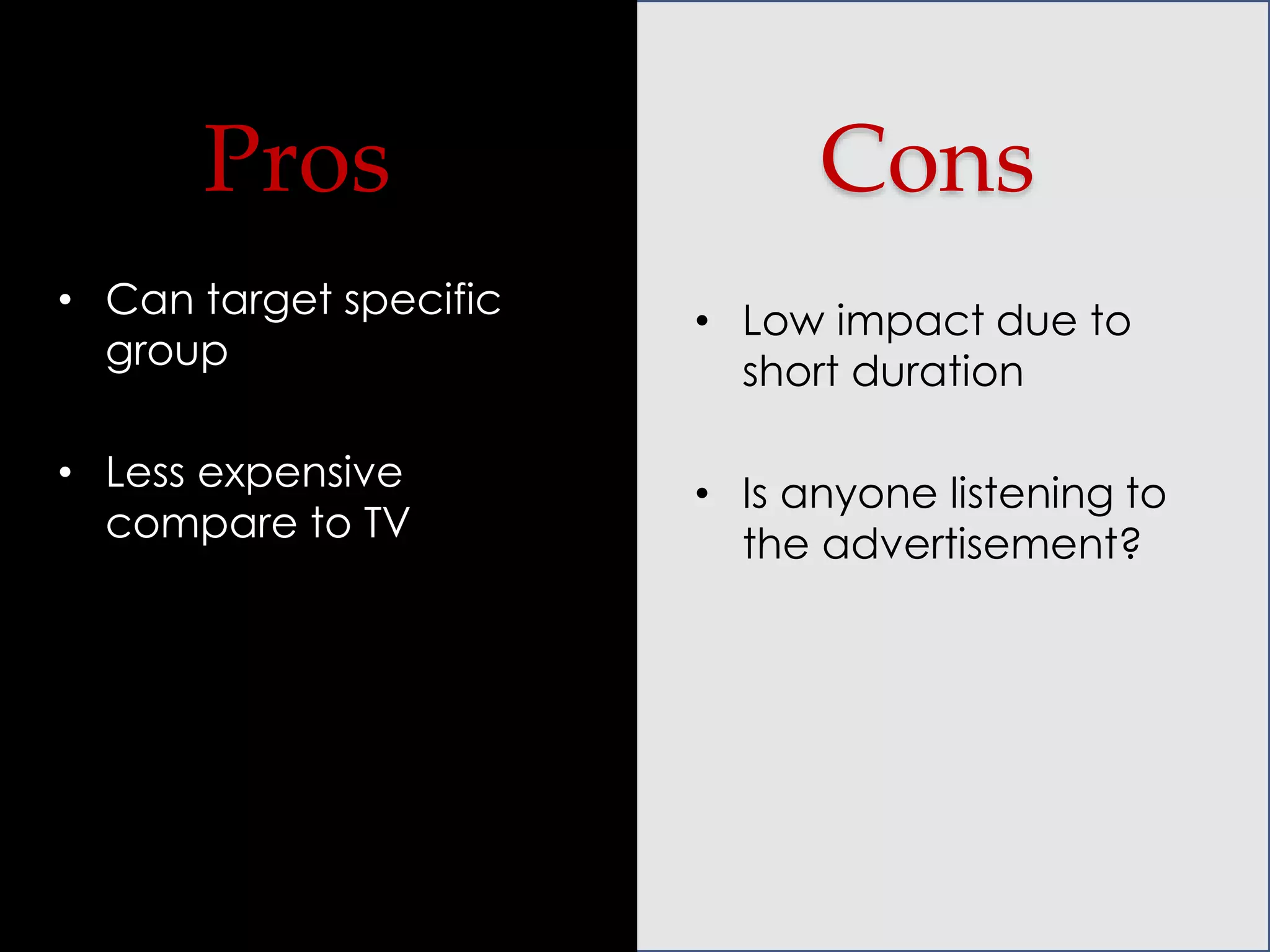 Pros

• Can target specific group

• Less expensive compare to TV

Cons

• Low impact due to short duration

• Is anyone listening to the advertisement?